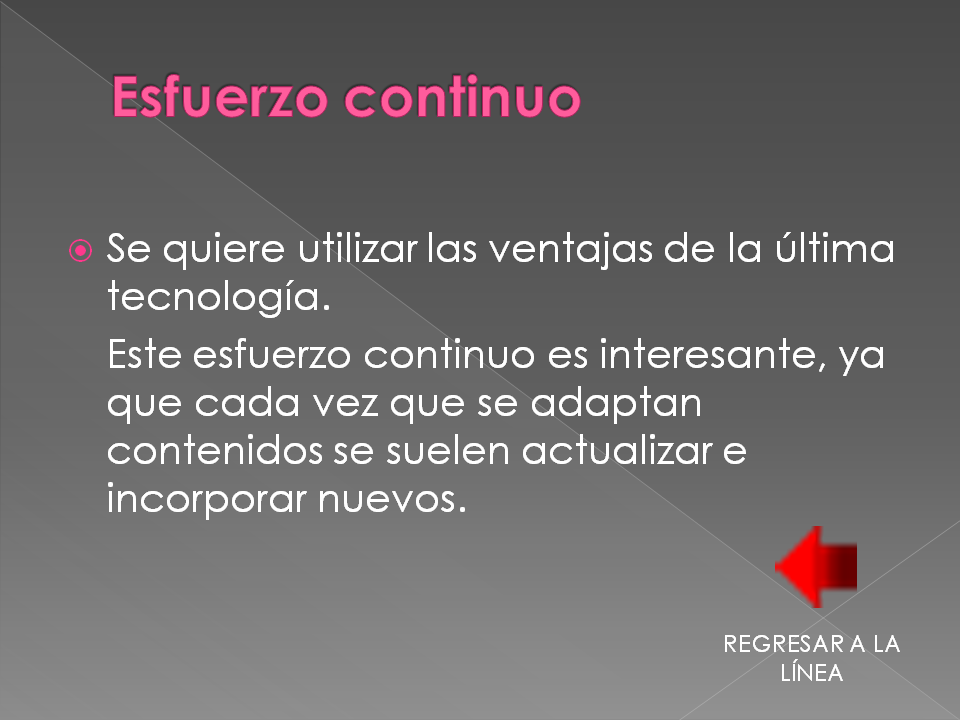 Esfuerzo continuo

Se quiere utilizar las ventajas de la última tecnología.

Este esfuerzo continuo es interesante, ya que cada vez que se adaptan contenidos se suelen actualizar e incorporar nuevos.

REGRESAR A LA LÍNEA